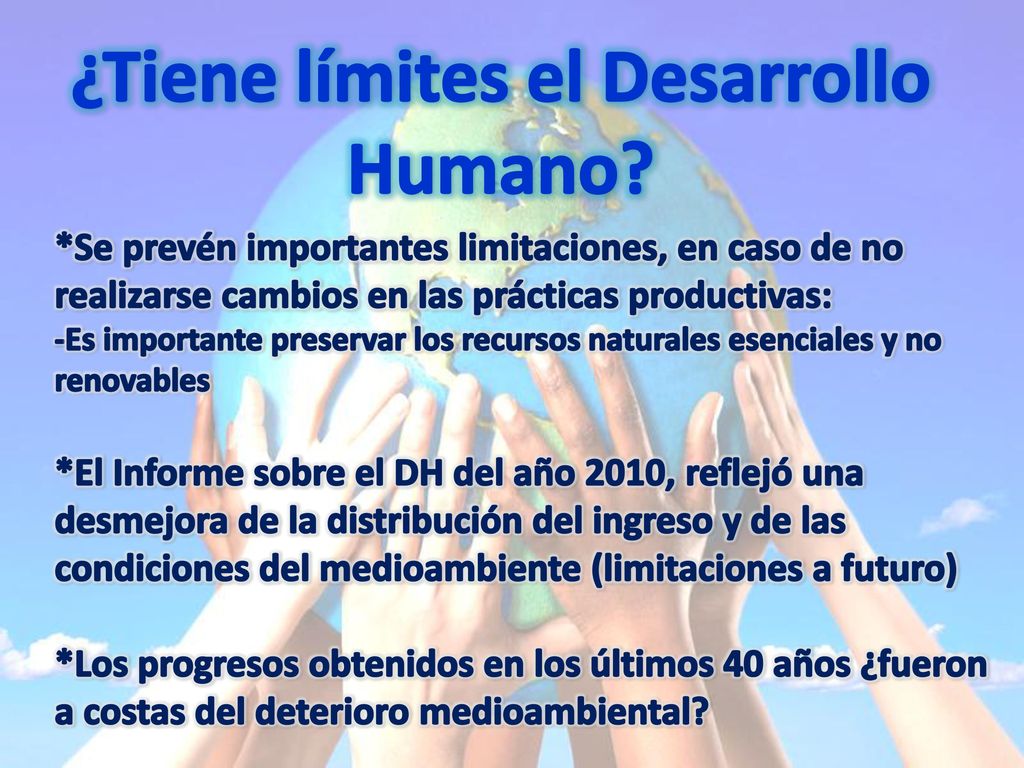 ¿Tiene límites el Desarrollo Humano?

*Se prevén importantes limitaciones, en caso de no realizarse cambios en las prácticas productivas:
-Es importante preservar los recursos naturales esenciales y no renovables

*El Informe sobre el DH del año 2010, reflejó una desmejora de la distribución del ingreso y de las condiciones del medioambiente (limitaciones a futuro)

*Los progresos obtenidos en los últimos 40 años ¿fueron a costas del deterioro medioambiental?